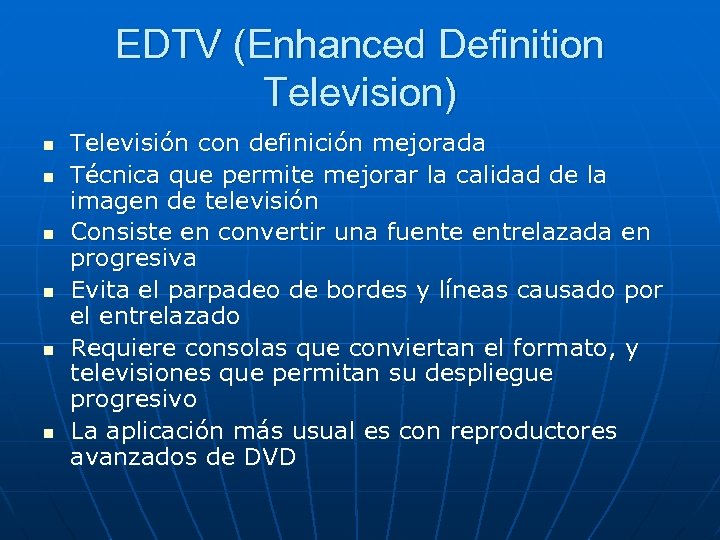 EDTV (Enhanced Definition Television)

- Televisión con definición mejorada
- Técnica que permite mejorar la calidad de la imagen de televisión
- Consiste en convertir una fuente entrelazada en progresiva
- Evita el parpadeo de bordes y líneas causado por el entrelazado
- Requiere consolas que conviertan el formato, y televisiones que permitan su despliegue progresivo
- La aplicación más usual es con reproductores avanzados de DVD